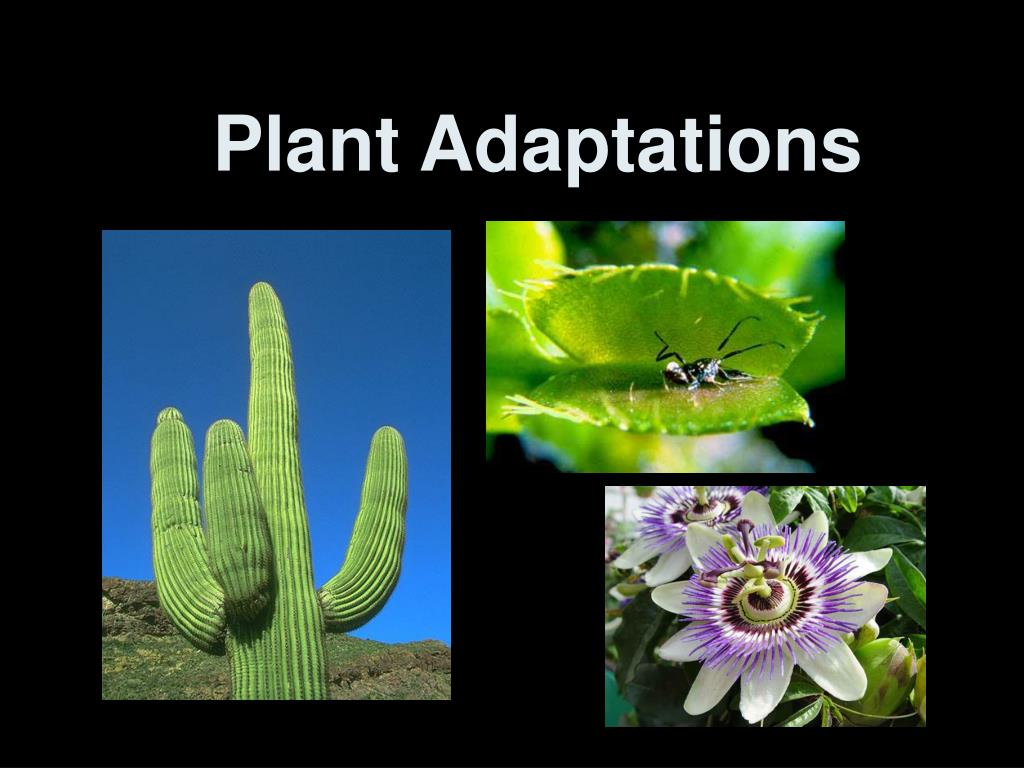 Plant Adaptations